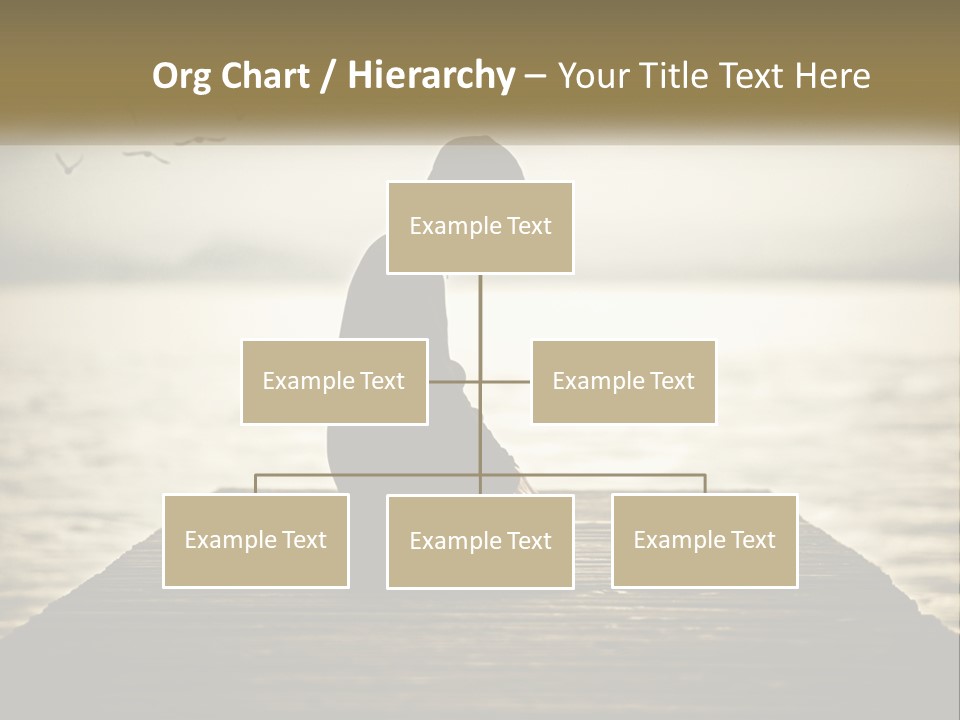 Org Chart / Hierarchy – Your Title Text Here

Example Text

Example Text

Example Text

Example Text

Example Text

Example Text